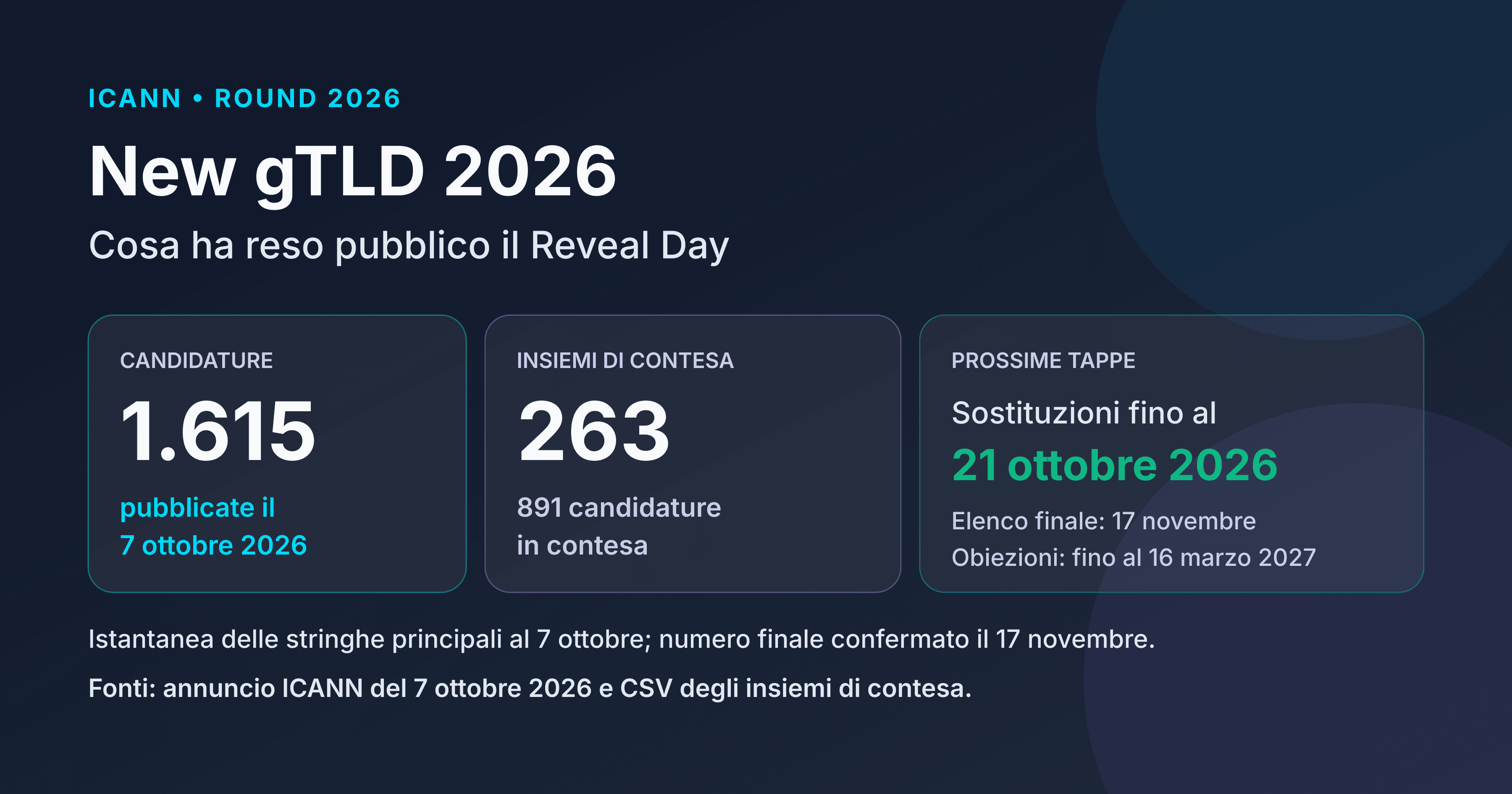 ICANN • ROUND 2026

New gTLD 2026

Cosa ha reso pubblico il Reveal Day

CANDIDATURE

1.615

pubblicate il 7 ottobre 2026

INSIEMI DI CONTESA

263

891 candidature in contesa

PROSSIME TAPPE

Sostituzioni fino al

21 ottobre 2026

Elenco finale: 17 novembre

Obiezioni: fino al 16 marzo 2027

Istantanea delle stringhe principali al 7 ottobre; numero finale confermato il 17 novembre.

Fonti: annuncio ICANN del 7 ottobre 2026 e CSV degli insiemi di contesa.